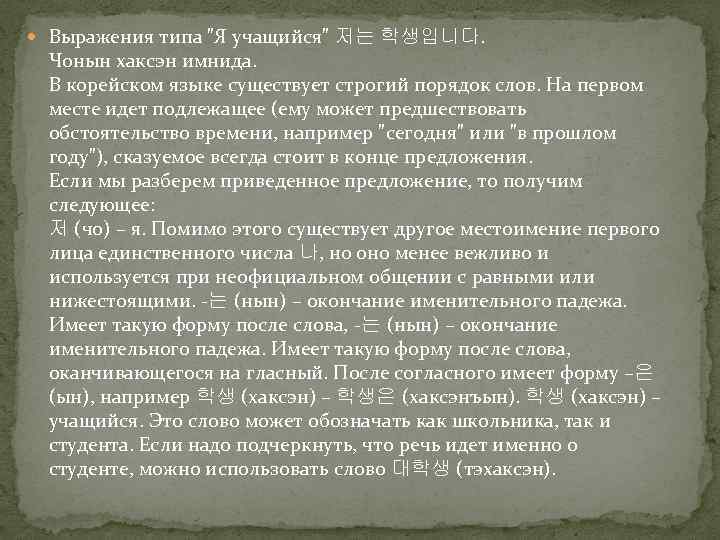 Выражения типа "Я учащийся" 저는 학생입니다.
Чонын хаксэн имнида.
В корейском языке существует строгий порядок слов. На первом месте идет подлежащее (ему может предшествовать обстоятельство времени, например "сегодня" или "в прошлом году"), сказуемое всегда стоит в конце предложения.
Если мы разберем приведенное предложение, то получим следующее:
저 (чо) – я. Помимо этого существует другое местоимение первого лица единственного числа 나, но оно менее вежливо и используется при неофициальном общении с равными или нижестоящими. -는 (нын) – окончание именительного падежа. Имеет такую форму после слова, -는 (нын) – окончание именительного падежа. Имеет такую форму после слова, оканчивающегося на гласный. После согласного имеет форму –은 (ын), например 학생 (хаксэн) – 학생은 (хаксэнъын). 학생 (хаксэн) – учащийся. Это слово может обозначать как школьника, так и студента. Если надо подчеркнуть, что речь идет именно о студенте, можно использовать слово 대학생 (тэхаксэн).